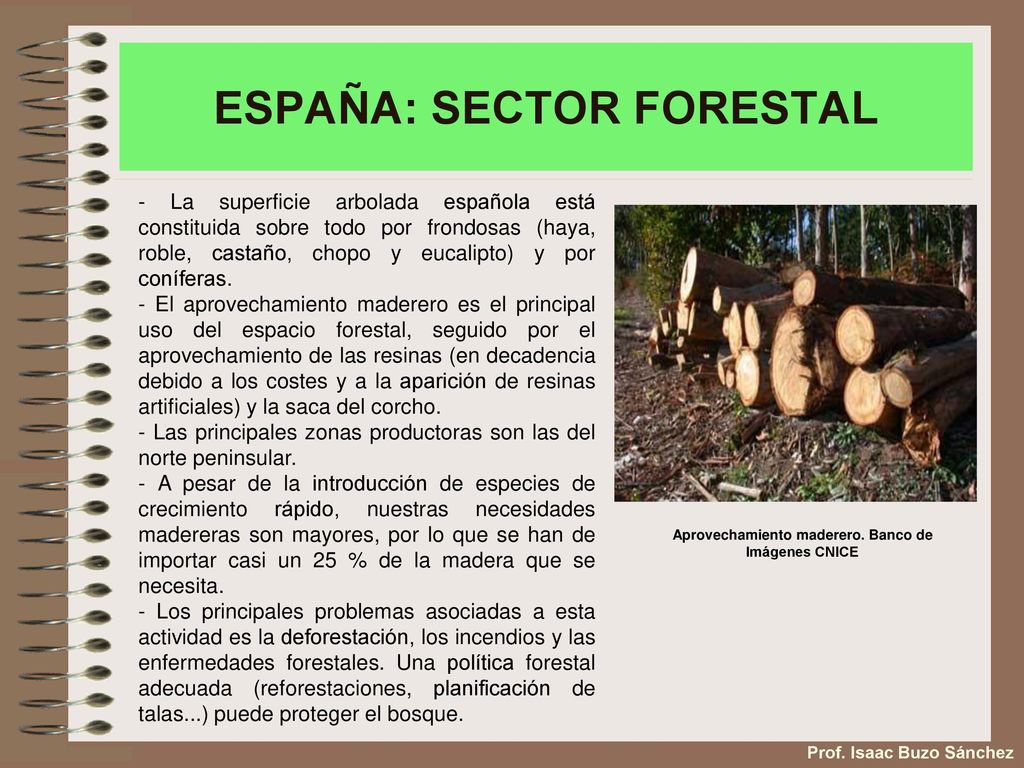 ESPAÑA: SECTOR FORESTAL

- La superficie arbolada española está constituida sobre todo por frondosas (haya, roble, castaño, chopo y eucalipto) y por coníferas.
- El aprovechamiento maderero es el principal uso del espacio forestal, seguido por el aprovechamiento de las resinas (en decadencia debido a los costes y a la aparición de resinas artificiales) y la saca del corcho.
- Las principales zonas productoras son las del norte peninsular.
- A pesar de la introducción de especies de crecimiento rápido, nuestras necesidades madereras son mayores, por lo que se han de importar casi un 25 % de la madera que se necesita.
- Los principales problemas asociadas a esta actividad es la deforestación, los incendios y las enfermedades forestales. Una política forestal adecuada (reforestaciones, planificación de talas...) puede proteger el bosque.

Aprovechamiento maderero. Banco de Imágenes CNICE

Prof. Isaac Buzo Sánchez